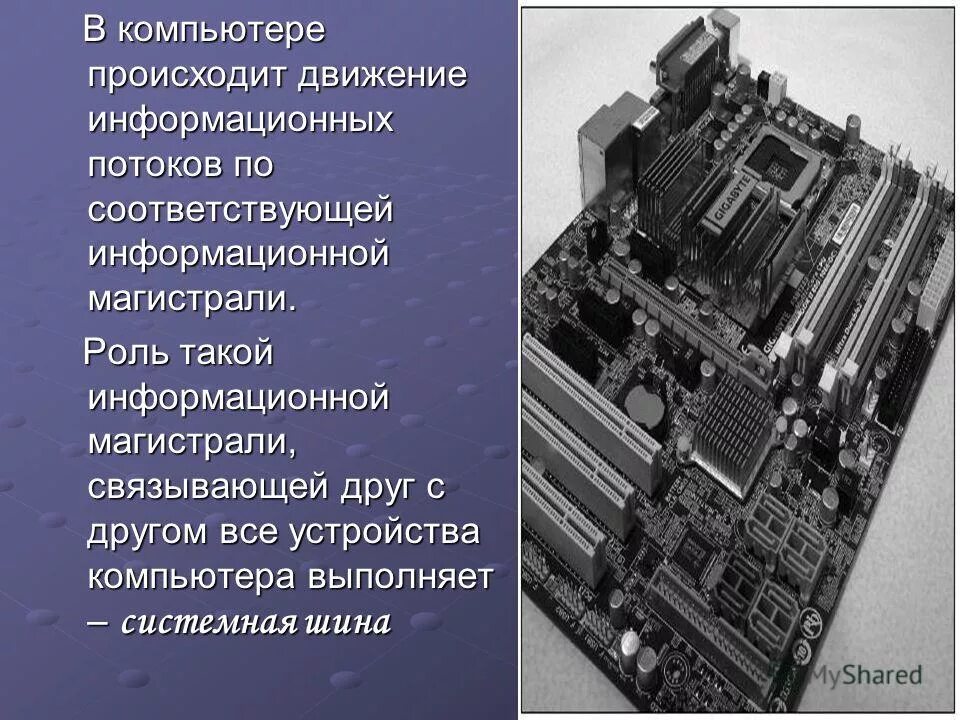 В компьютере происходит движение информационных потоков по соответствующей информационной магистрали.

Роль такой информационной магистрали, связывающей друг с другом все устройства компьютера выполняет – системная шина

GIGABYTE

MyShared